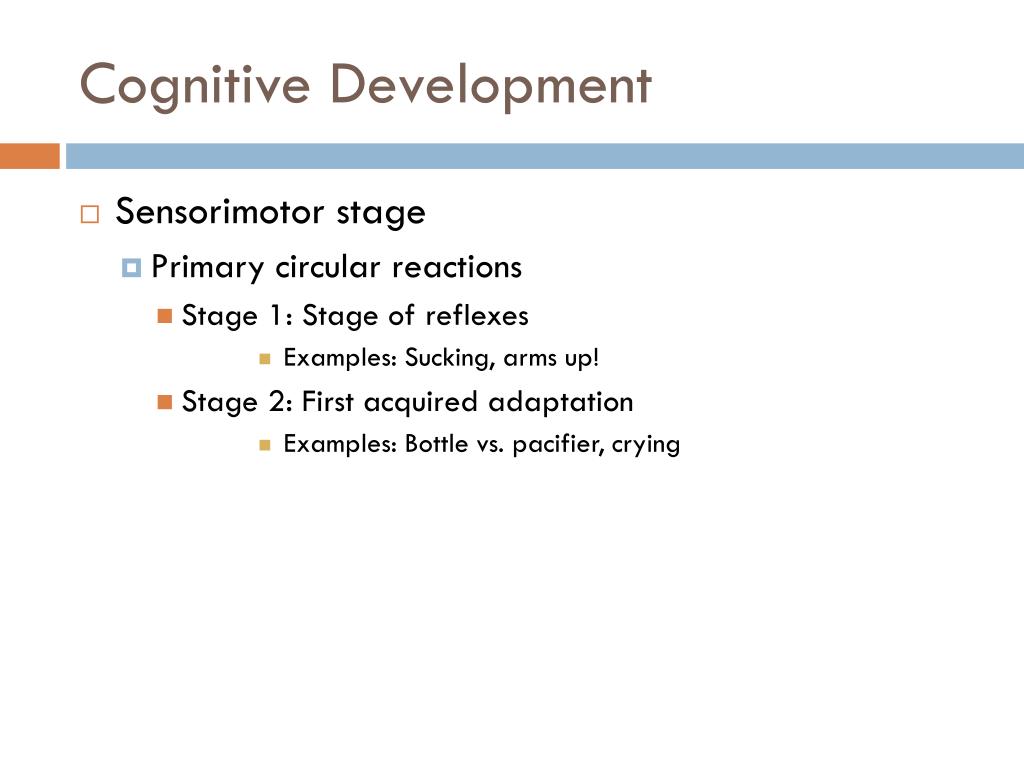 Cognitive Development

Sensorimotor stage

Primary circular reactions

Stage 1: Stage of reflexes

Examples: Sucking, arms up!

Stage 2: First acquired adaptation

Examples: Bottle vs. pacifier, crying